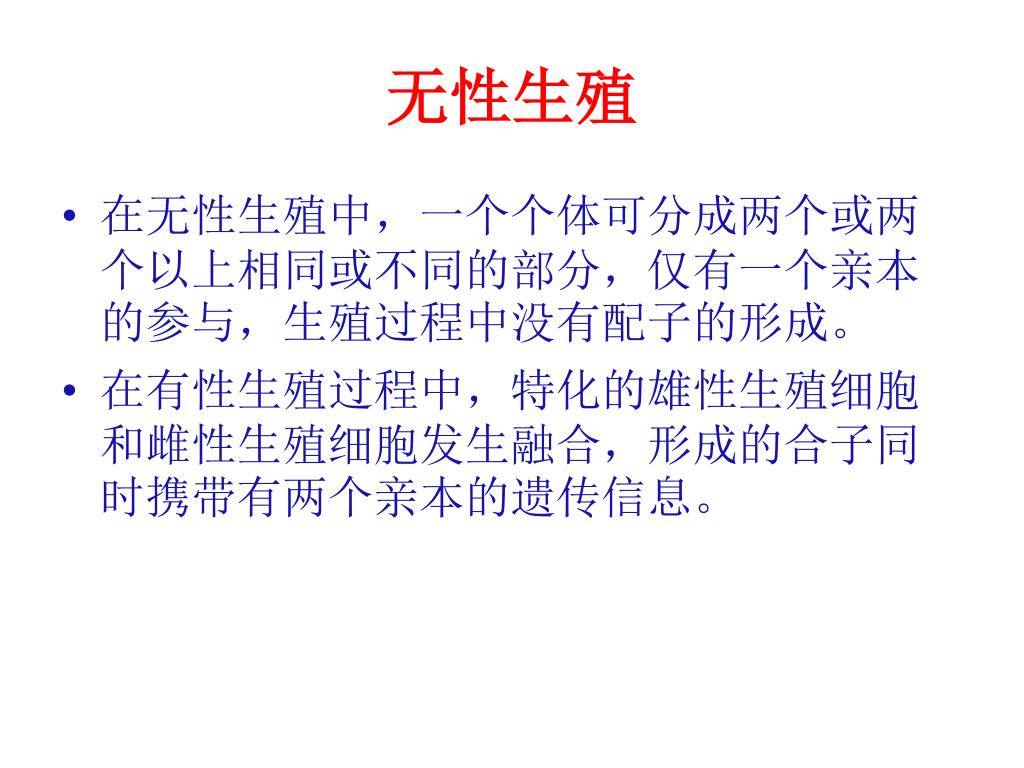 无性生殖

• 在无性生殖中，一个个体可分成两个或两个以上相同或不同的部分，仅有一个亲本的参与，生殖过程中没有配子的形成。

• 在有性生殖过程中，特化的雄性生殖细胞和雌性生殖细胞发生融合，形成的合子同时携带有两个亲本的遗传信息。